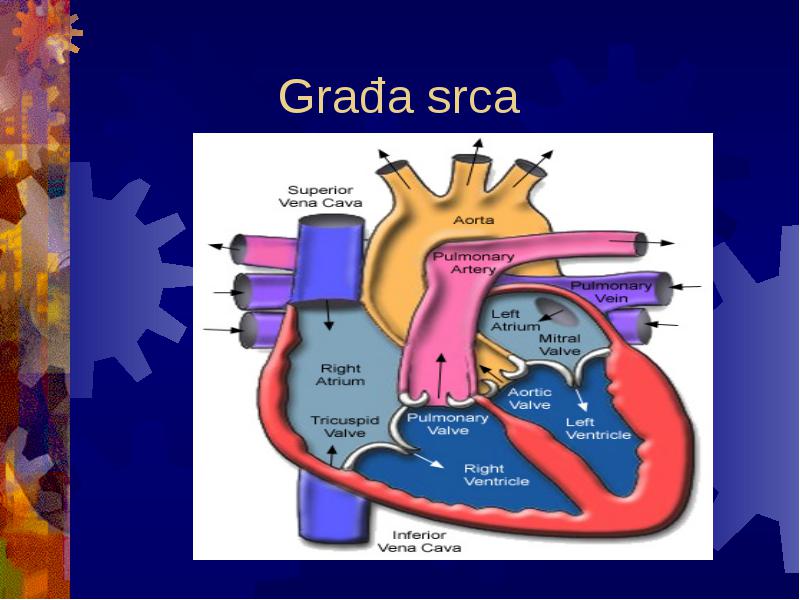 Građa srca

Superior Vena Cava

Aorta

Pulmonary Artery

Pulmonary Vein

Left Atrium

Mitral Valve

Right Atrium

Aortic Valve

Tricuspid Valve

Pulmonary Valve

Left Ventricle

Right Ventricle

Inferior Vena Cava